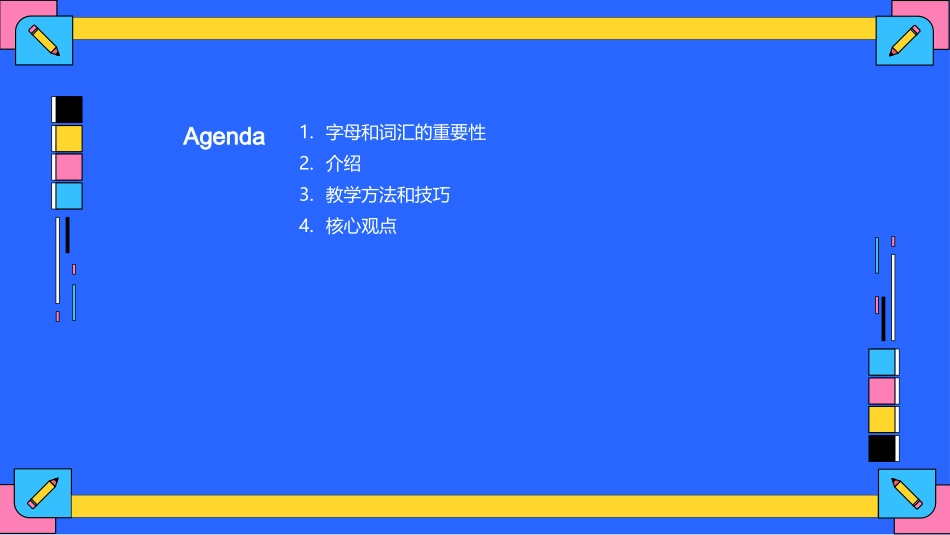 Agenda

1. 字母和词汇的重要性
2. 介绍
3. 教学方法和技巧
4. 核心观点